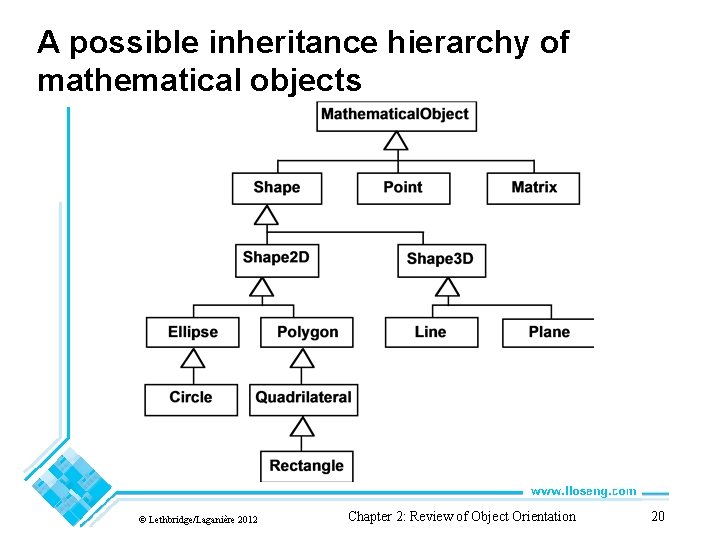 A possible inheritance hierarchy of mathematical objects

MathematicalObject

Shape

Point

Matrix

Shape2D

Shape3D

Ellipse

Polygon

Line

Plane

Circle

Quadrilateral

Rectangle

www.lloseng.com

© Lethbridge/Laganière 2012

Chapter 2: Review of Object Orientation

20